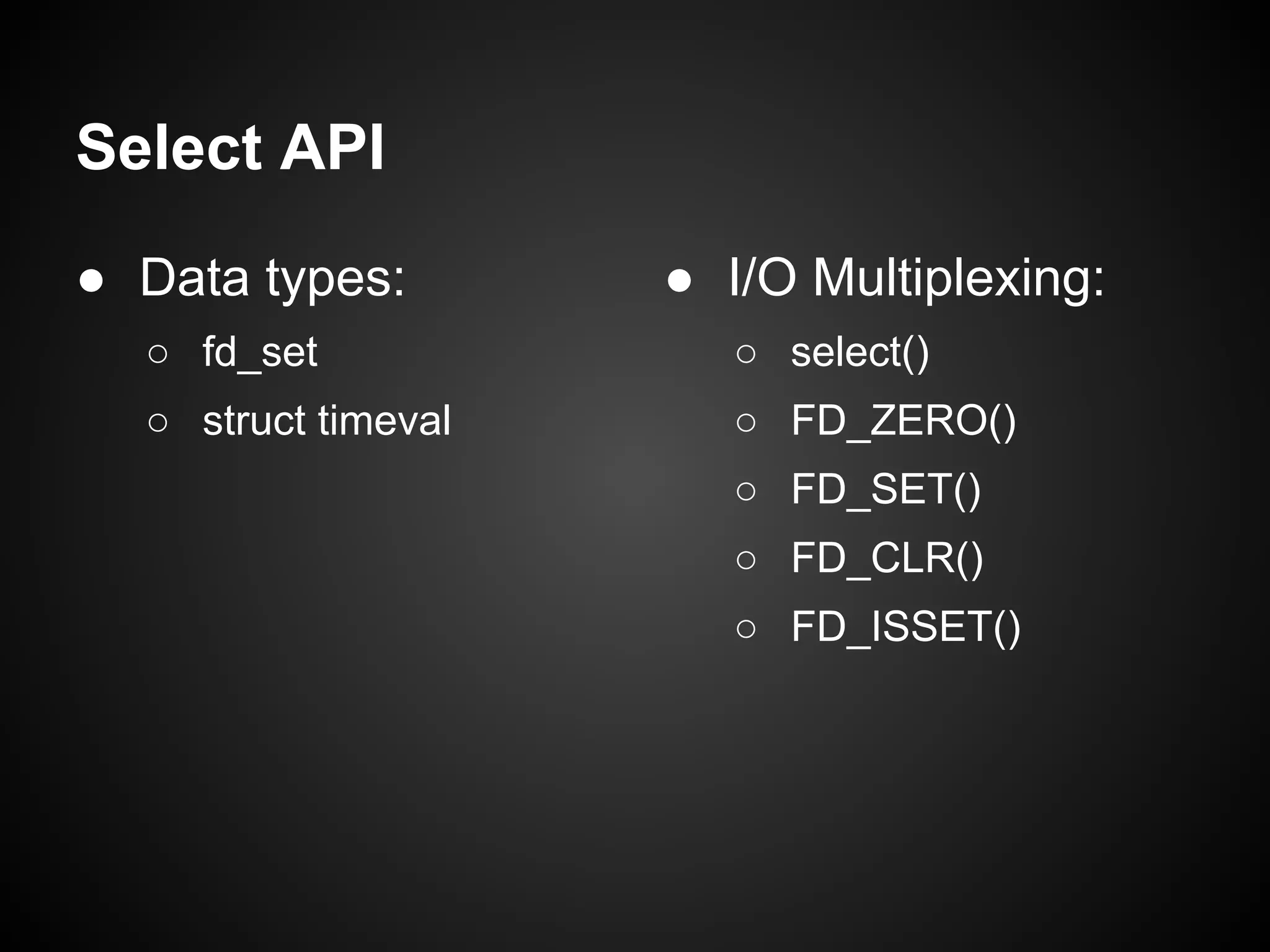 Select API

● Data types:
 ○ fd_set
 ○ struct timeval

● I/O Multiplexing:
 ○ select()
 ○ FD_ZERO()
 ○ FD_SET()
 ○ FD_CLR()
 ○ FD_ISSET()